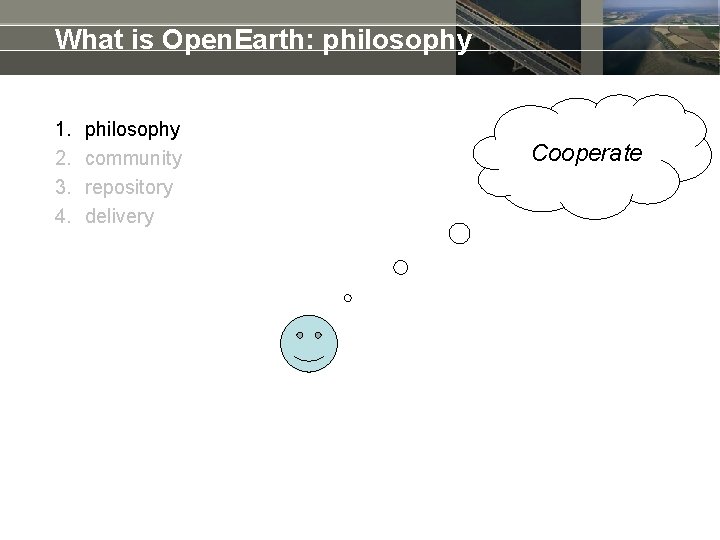 What is OpenEarth: philosophy

1. philosophy
2. community
3. repository
4. delivery

Cooperate